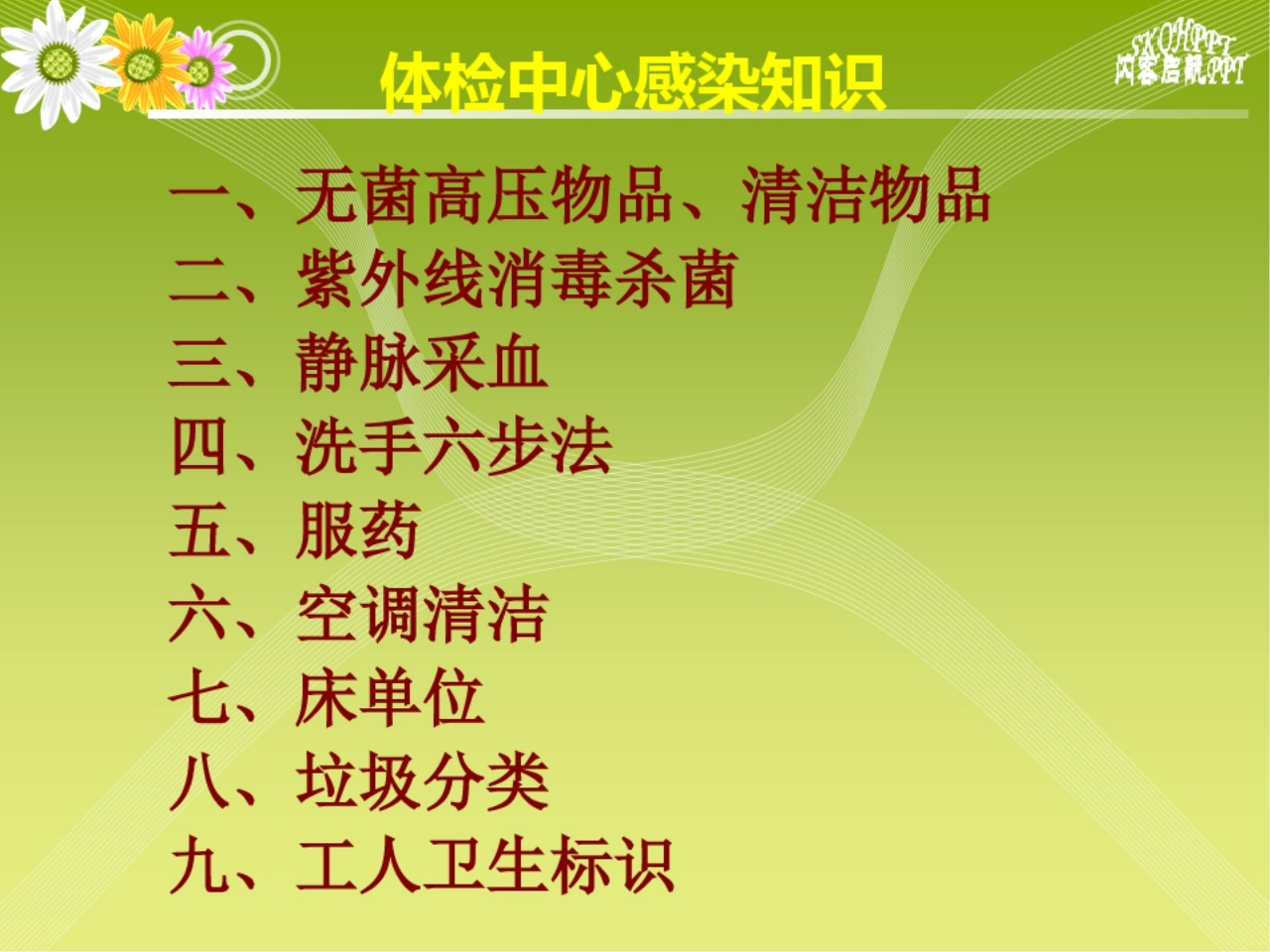 体检中心感染知识

SKOHPPT
闪客启航PPT

一、无菌高压物品、清洁物品
二、紫外线消毒杀菌
三、静脉采血
四、洗手六步法
五、服药
六、空调清洁
七、床单位
八、垃圾分类
九、工人卫生标识